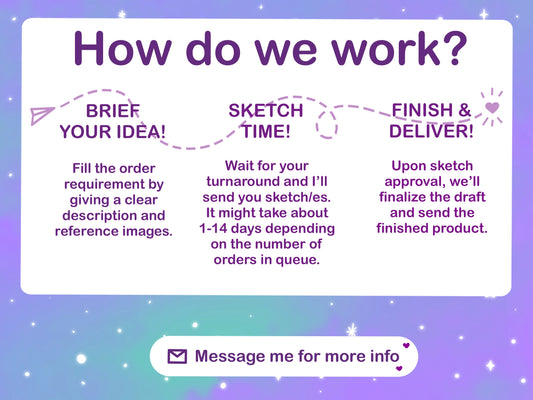 How do we work?

BRIEF YOUR IDEA!

Fill the order requirement by giving a clear description and reference images.

SKETCH TIME!

Wait for your turnaround and I'll send you sketch/es. It might take about 1-14 days depending on the number of orders in queue.

FINISH & DELIVER!

Upon sketch approval, we'll finalize the draft and send the finished product.

Message me for more info